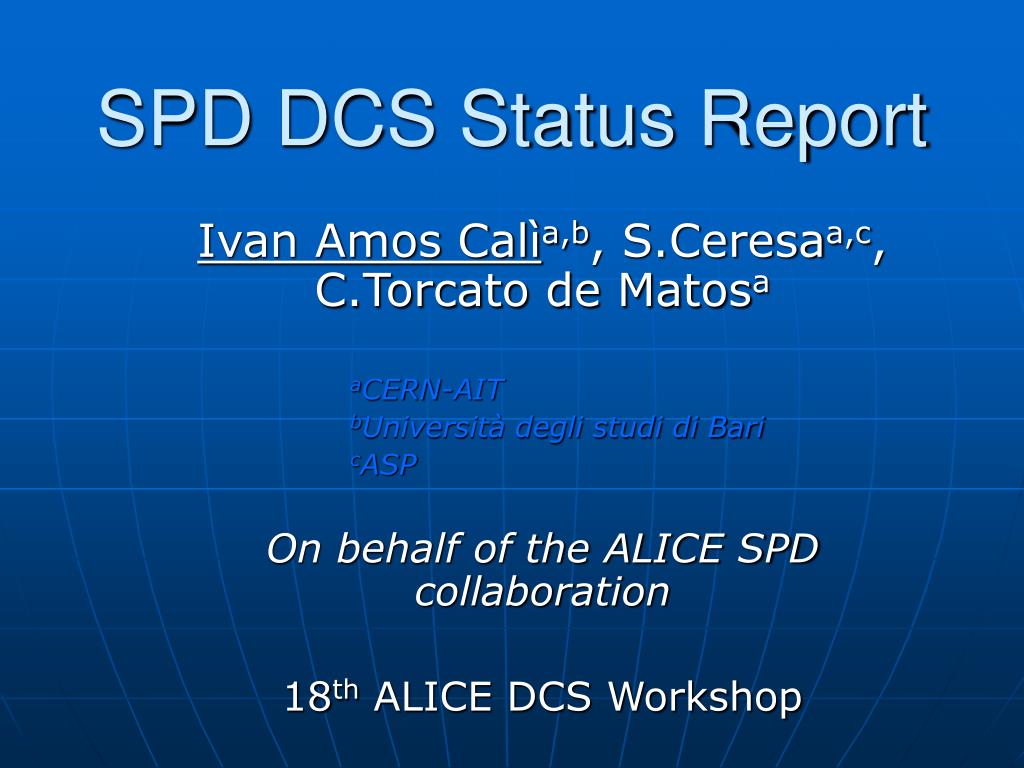 SPD DCS Status Report

Ivan Amos Calì$^{a,b}$, S.Ceresa$^{a,c}$, C.Torcato de Matos$^{a}$

$^{a}$CERN-AIT
$^{b}$Università degli studi di Bari
$^{c}$ASP

On behalf of the ALICE SPD collaboration

18$^{th}$ ALICE DCS Workshop